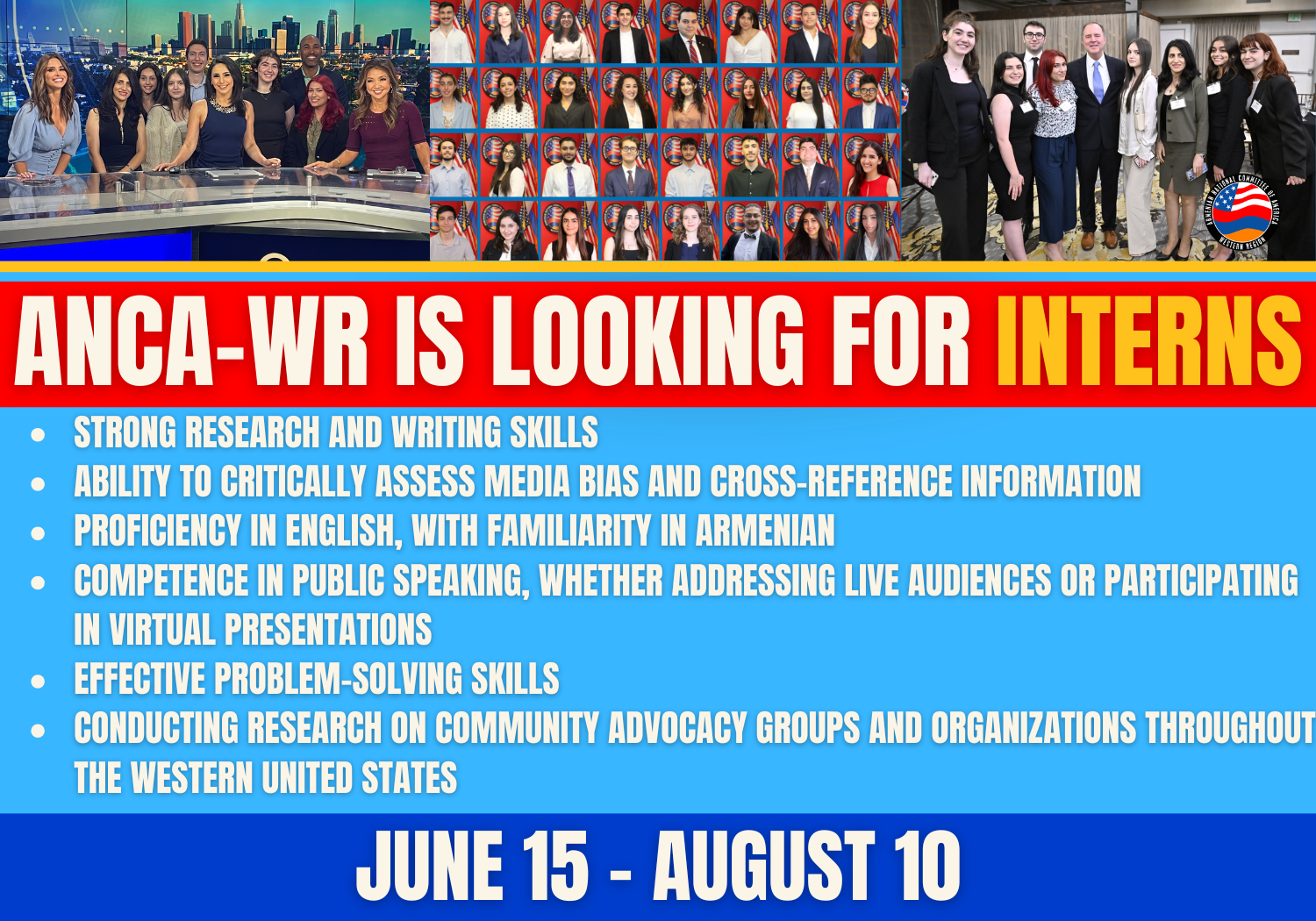 ARMENIAN NATIONAL COMMITTEE OF AMERICA
WESTERN REGION

ANCA-WR IS LOOKING FOR INTERNS

- STRONG RESEARCH AND WRITING SKILLS
- ABILITY TO CRITICALLY ASSESS MEDIA BIAS AND CROSS-REFERENCE INFORMATION
- PROFICIENCY IN ENGLISH, WITH FAMILIARITY IN ARMENIAN
- COMPETENCE IN PUBLIC SPEAKING, WHETHER ADDRESSING LIVE AUDIENCES OR PARTICIPATING IN VIRTUAL PRESENTATIONS
- EFFECTIVE PROBLEM-SOLVING SKILLS
- CONDUCTING RESEARCH ON COMMUNITY ADVOCACY GROUPS AND ORGANIZATIONS THROUGHOUT THE WESTERN UNITED STATES

JUNE 15 - AUGUST 10